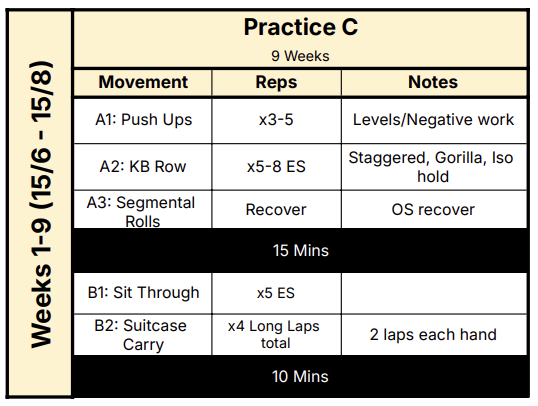 Weeks 1-9 (15/6 - 15/8)

Practice C
9 Weeks

| Movement | Reps | Notes |
|---|---|---|
| A1: Push Ups | x3-5 | Levels/Negative work |
| A2: KB Row | x5-8 ES | Staggered, Gorilla, Iso hold |
| A3: Segmental Rolls | Recover | OS recover |
| 15 Mins | | |
| B1: Sit Through | x5 ES | |
| B2: Suitcase Carry | x4 Long Laps total | 2 laps each hand |
| 10 Mins | | |